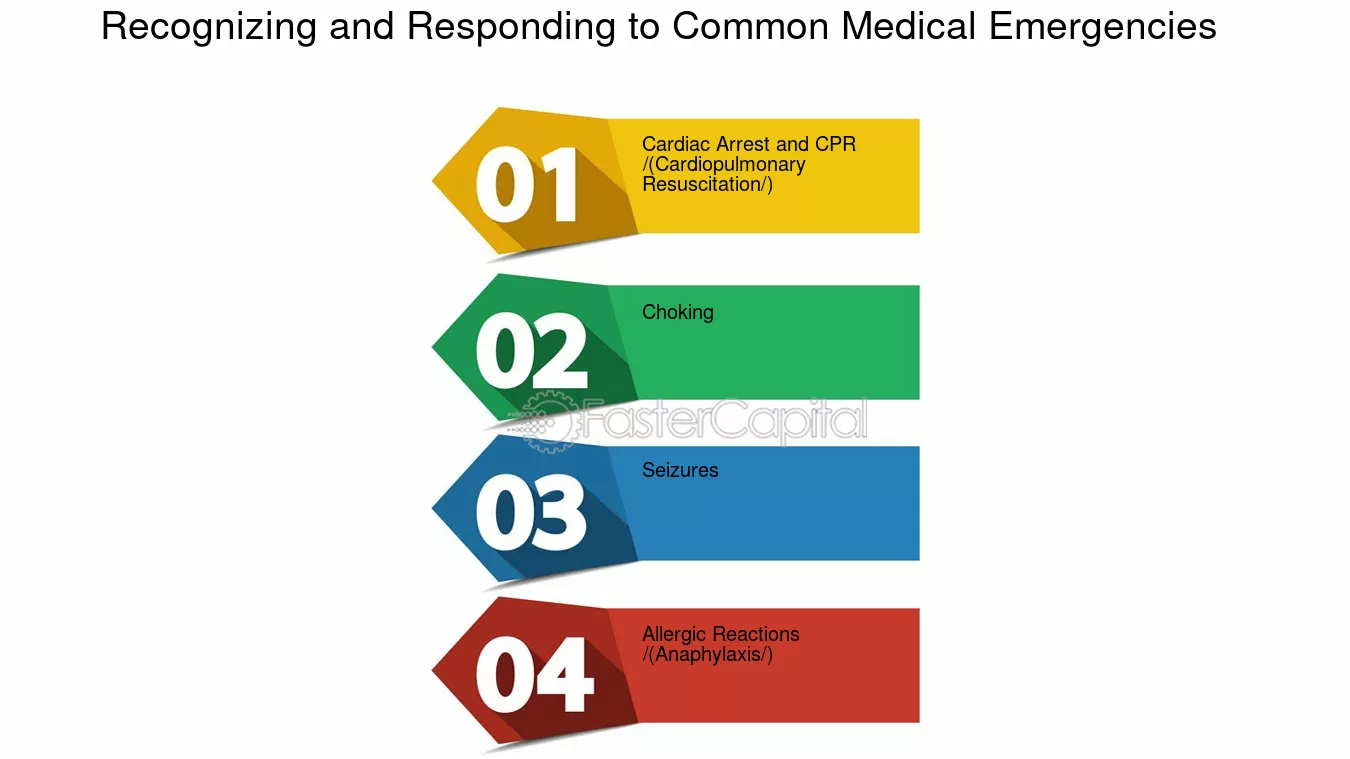 Recognizing and Responding to Common Medical Emergencies

01
Cardiac Arrest and CPR /(Cardiopulmonary Resuscitation/)

02
Choking

FasterCapital

03
Seizures

04
Allergic Reactions /(Anaphylaxis/)